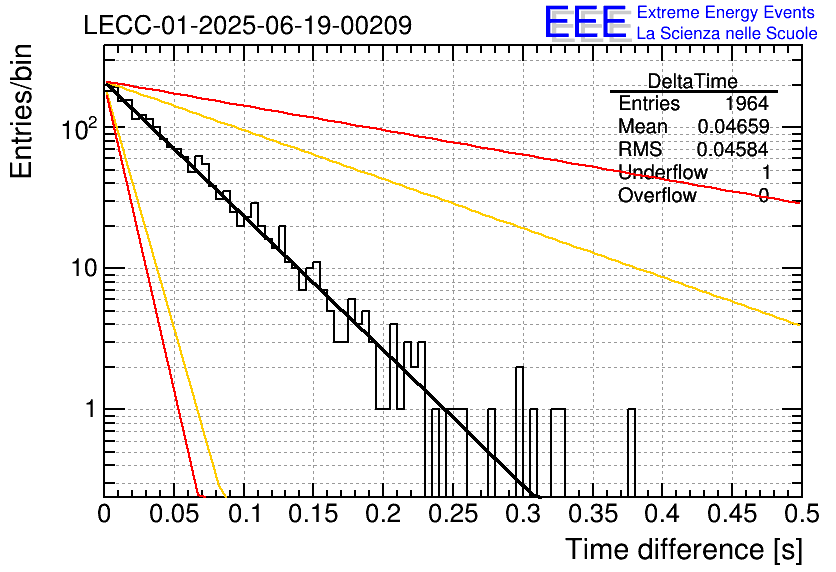 LECC-01-2025-06-19-00209

EEE Extreme Energy Events
La Scienza nelle Scuole

| DeltaTime | |
|---|---|
| Entries | 1964 |
| Mean | 0.04659 |
| RMS | 0.04584 |
| Underflow | 1 |
| Overflow | 0 |

Entries/bin

$10^2$

10

1

0 0.05 0.1 0.15 0.2 0.25 0.3 0.35 0.4 0.45 0.5

Time difference [s]